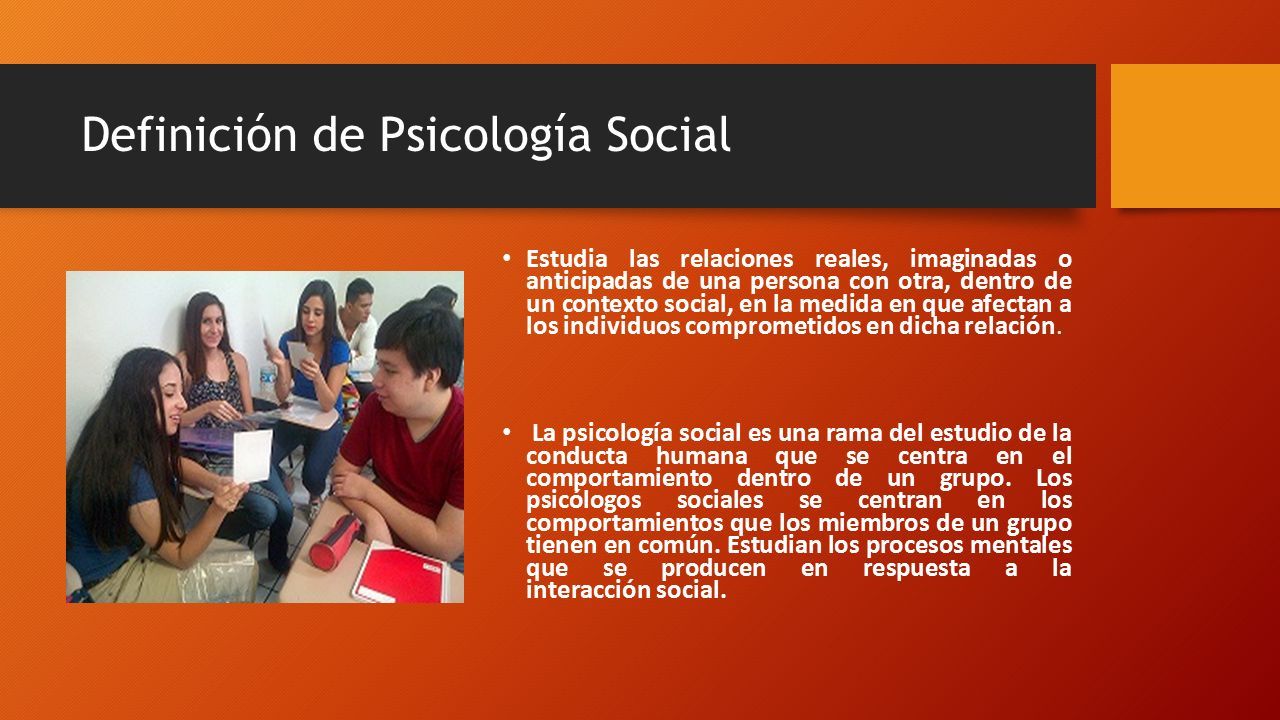 Definición de Psicología Social

• Estudia las relaciones reales, imaginadas o anticipadas de una persona con otra, dentro de un contexto social, en la medida en que afectan a los individuos comprometidos en dicha relación.

• La psicología social es una rama del estudio de la conducta humana que se centra en el comportamiento dentro de un grupo. Los psicólogos sociales se centran en los comportamientos que los miembros de un grupo tienen en común. Estudian los procesos mentales que se producen en respuesta a la interacción social.